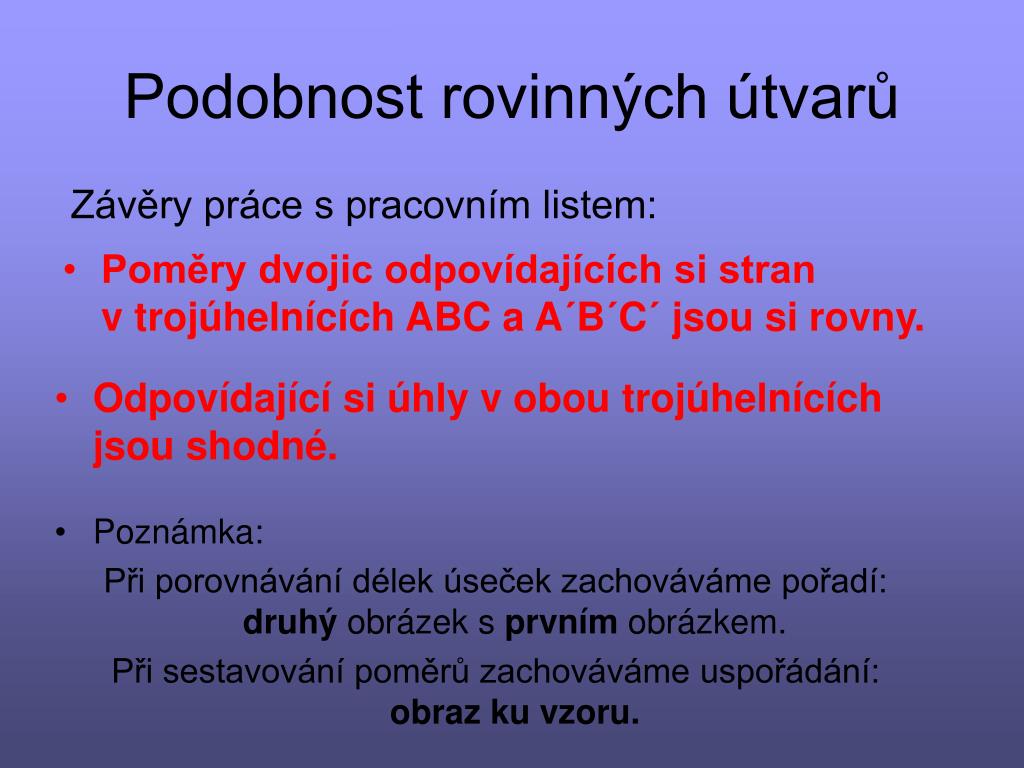 Podobnost rovinných útvarů

Závěry práce s pracovním listem:

• Poměry dvojic odpovídajících si stran v trojúhelnících ABC a A´B´C´ jsou si rovny.

• Odpovídající si úhly v obou trojúhelnících jsou shodné.

• Poznámka:

Při porovnávání délek úseček zachováváme pořadí: druhý obrázek s prvním obrázkem.

Při sestavování poměrů zachováváme uspořádání: obraz ku vzoru.